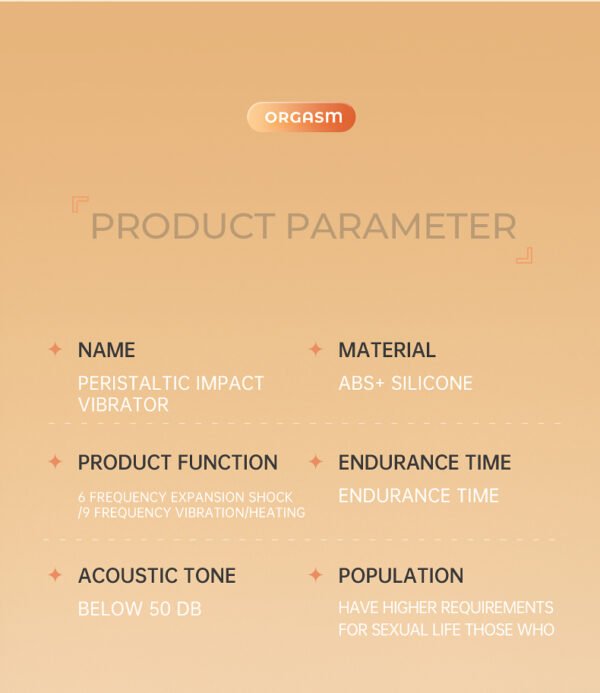 ORGASM

PRODUCT PARAMETER

NAME
PERISTALTIC IMPACT VIBRATOR

MATERIAL
ABS+ SILICONE

PRODUCT FUNCTION
6 FREQUENCY EXPANSION SHOCK /9 FREQUENCY VIBRATION/HEATING

ENDURANCE TIME
ENDURANCE TIME

ACOUSTIC TONE
BELOW 50 DB

POPULATION
HAVE HIGHER REQUIREMENTS FOR SEXUAL LIFE THOSE WHO